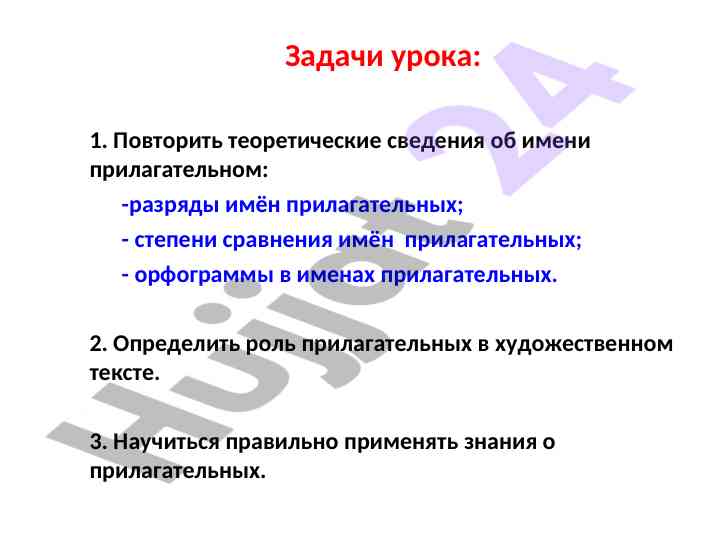 Задачи урока:

1. Повторить теоретические сведения об имени прилагательном:

-разряды имён прилагательных;

- степени сравнения имён прилагательных;

- орфограммы в именах прилагательных.

2. Определить роль прилагательных в художественном тексте.

3. Научиться правильно применять знания о прилагательных.

Hujjat 24